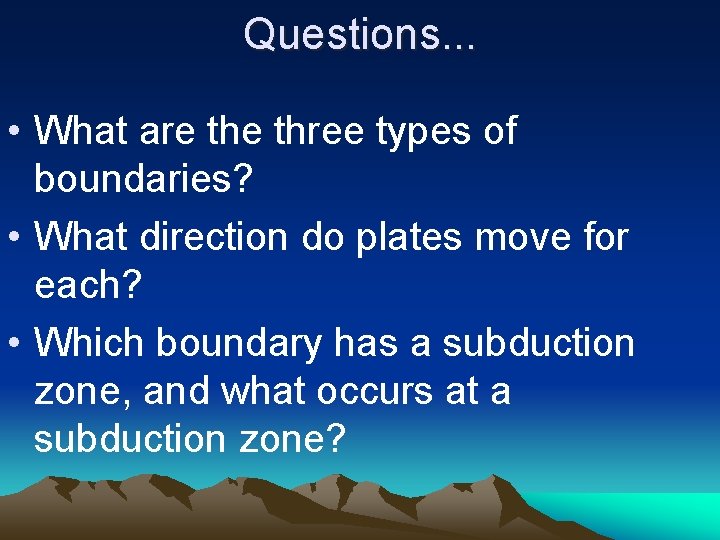 Questions...

• What are the three types of boundaries?

• What direction do plates move for each?

• Which boundary has a subduction zone, and what occurs at a subduction zone?